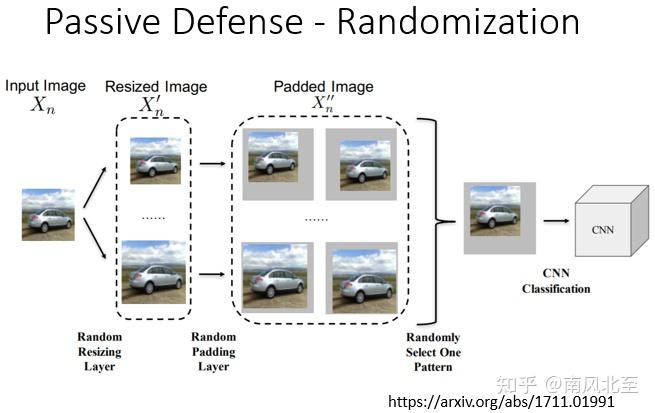 Passive Defense - Randomization

Input Image
$X_n$

Resized Image
$X'_n$

Padded Image
$X''_n$

......

......

CNN

CNN Classification

Random Resizing Layer

Random Padding Layer

Randomly Select One Pattern

知乎 @南风北至

https://arxiv.org/abs/1711.01991